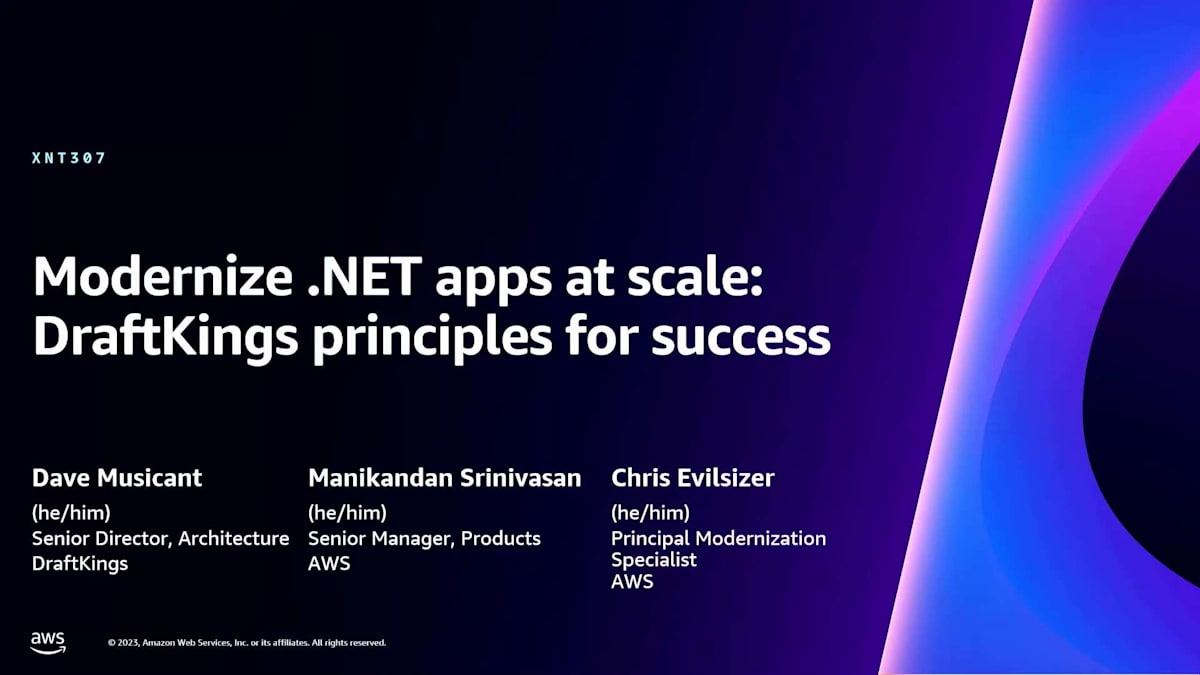 XNT307

Modernize .NET apps at scale: DraftKings principles for success

Dave Musicant
(he/him)
Senior Director, Architecture
DraftKings

Manikandan Srinivasan
(he/him)
Senior Manager, Products
AWS

Chris Evilsizer
(he/him)
Principal Modernization Specialist
AWS

aws

© 2023, Amazon Web Services, Inc. or its affiliates. All rights reserved.